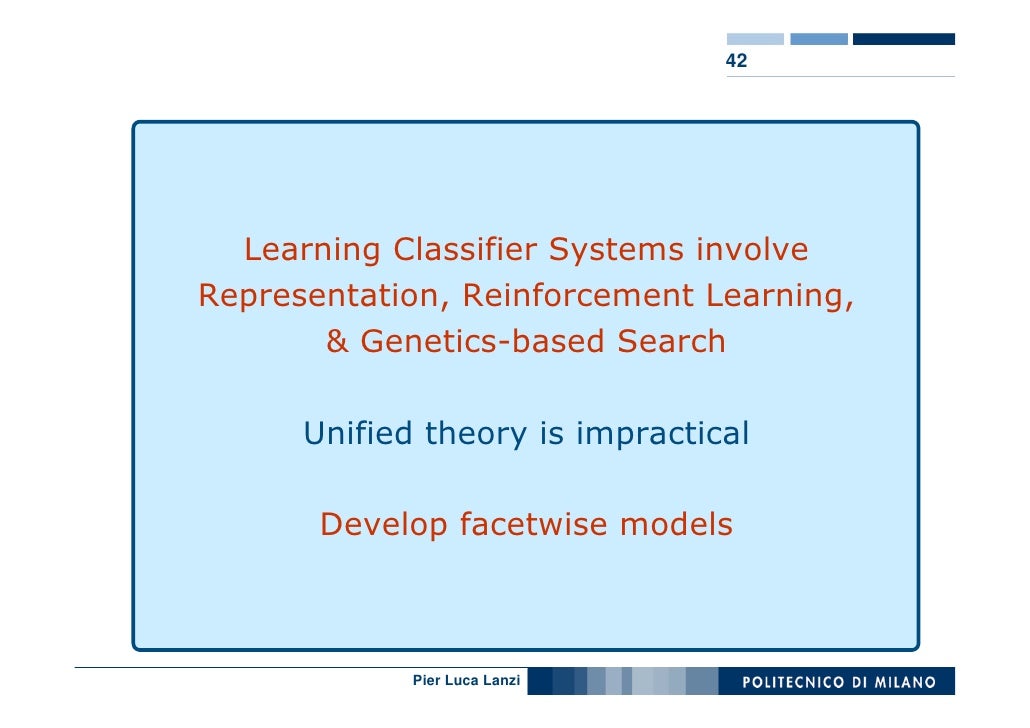 42

Learning Classifier Systems involve Representation, Reinforcement Learning, & Genetics-based Search

Unified theory is impractical

Develop facetwise models

Pier Luca Lanzi

POLITECNICO DI MILANO